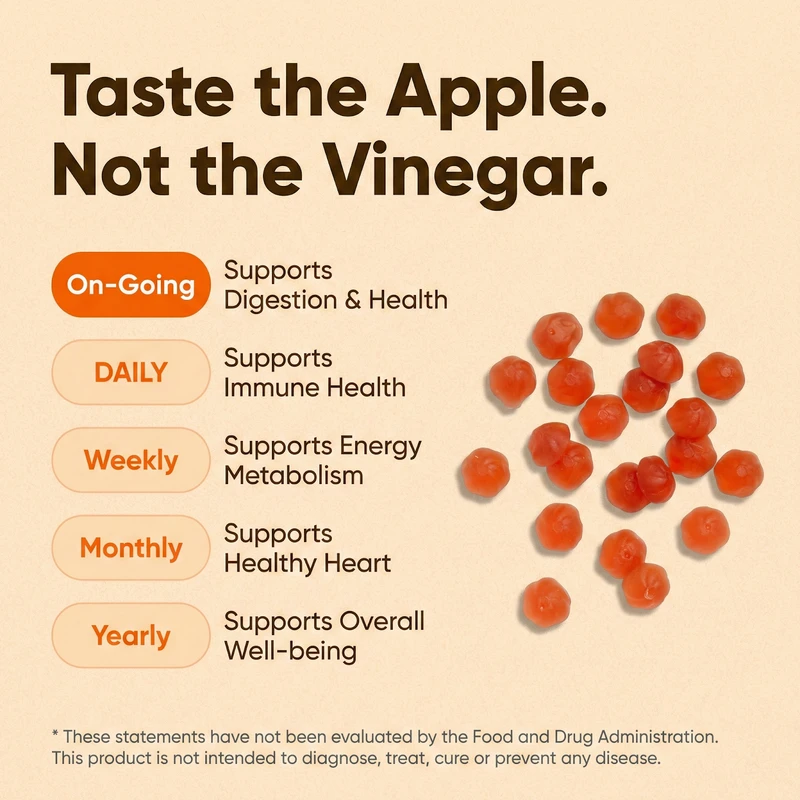 Taste the Apple. Not the Vinegar.

On-Going
Supports Digestion & Health

DAILY
Supports Immune Health

Weekly
Supports Energy Metabolism

Monthly
Supports Healthy Heart

Yearly
Supports Overall Well-being

* These statements have not been evaluated by the Food and Drug Administration. This product is not intended to diagnose, treat, cure or prevent any disease.